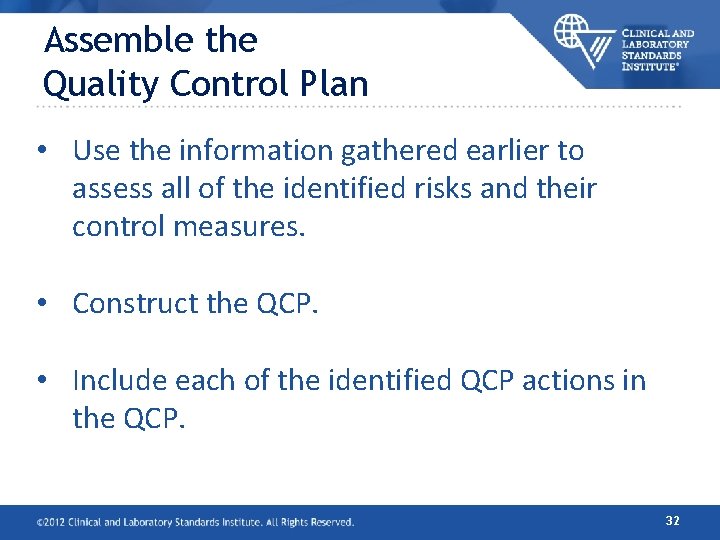 Assemble the Quality Control Plan

CLINICAL AND LABORATORY STANDARDS INSTITUTE®

• Use the information gathered earlier to assess all of the identified risks and their control measures.

• Construct the QCP.

• Include each of the identified QCP actions in the QCP.

©2012 Clinical and Laboratory Standards Institute. All Rights Reserved.

32